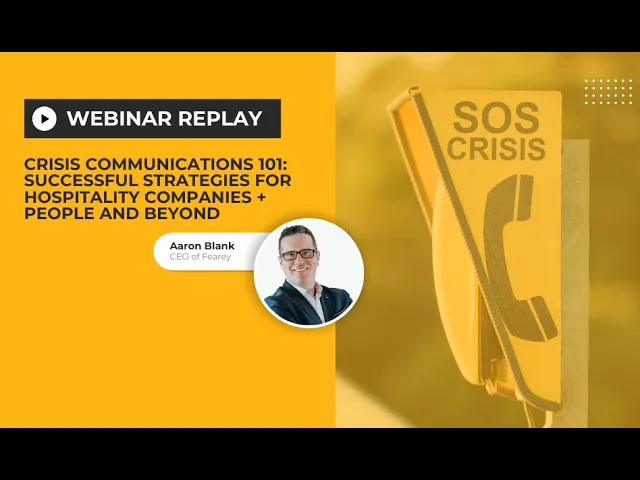 WEBINAR REPLAY

CRISIS COMMUNICATIONS 101: SUCCESSFUL STRATEGIES FOR HOSPITALITY COMPANIES + PEOPLE AND BEYOND

Aaron Blank
CEO of Fearey

SOS
CRISIS